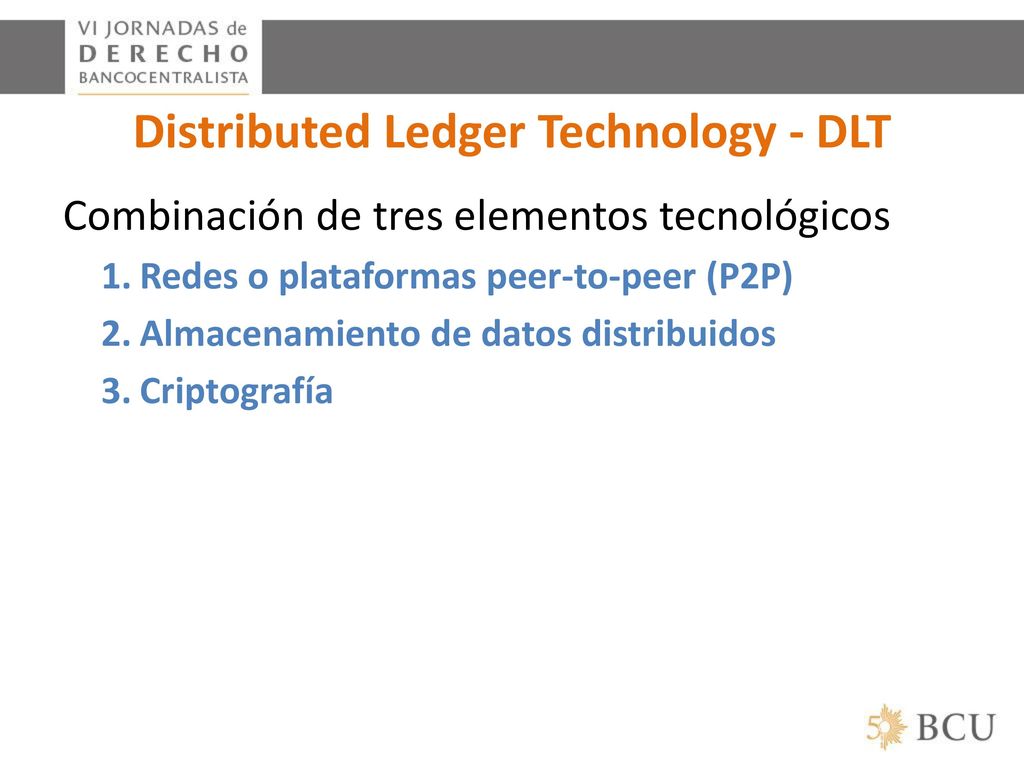 VI JORNADAS de
DERECHO
BANCOCENTRALISTA

Distributed Ledger Technology - DLT

Combinación de tres elementos tecnológicos

1. Redes o plataformas peer-to-peer (P2P)
2. Almacenamiento de datos distribuidos
3. Criptografía

50 BCU